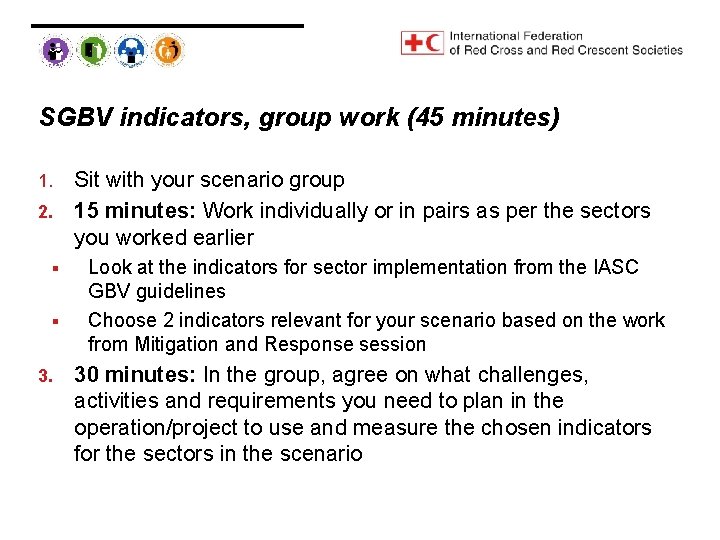 International Federation
of Red Cross and Red Crescent Societies

SGBV indicators, group work (45 minutes)

1. Sit with your scenario group
2. 15 minutes: Work individually or in pairs as per the sectors you worked earlier
▪ Look at the indicators for sector implementation from the IASC GBV guidelines
▪ Choose 2 indicators relevant for your scenario based on the work from Mitigation and Response session
3. 30 minutes: In the group, agree on what challenges, activities and requirements you need to plan in the operation/project to use and measure the chosen indicators for the sectors in the scenario